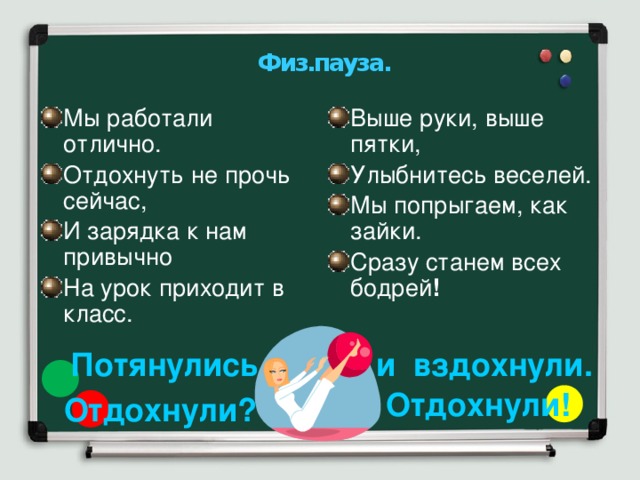 Физ.пауза.

Мы работали отлично.

Отдохнуть не прочь сейчас,

И зарядка к нам привычно

На урок приходит в класс.

Выше руки, выше пятки,

Улыбнитесь веселей.

Мы попрыгаем, как зайки.

Сразу станем всех бодрей!

Потянулись и вздохнули.

Отдохнули? Отдохнули!